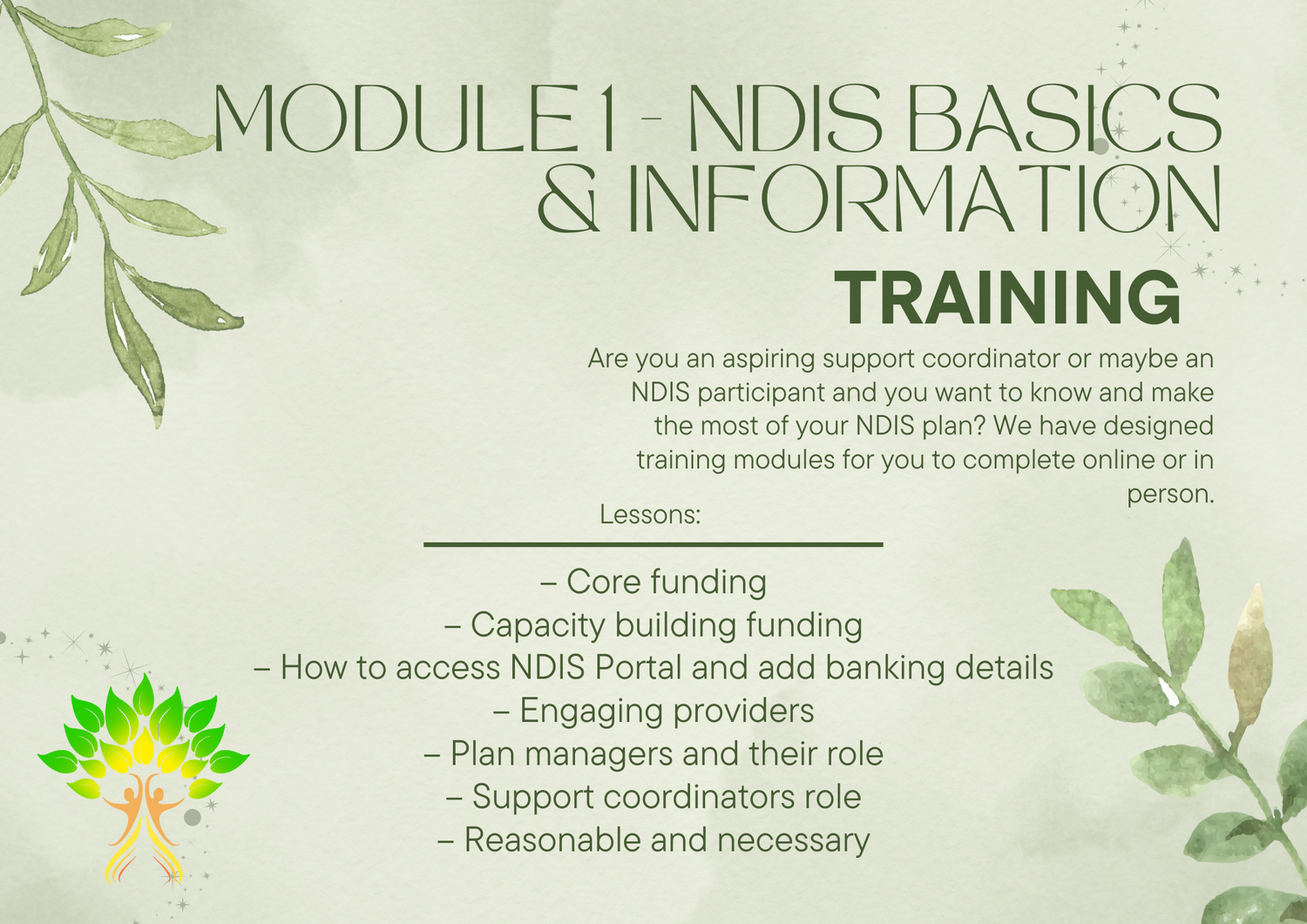 MODULE 1 - NDIS BASICS & INFORMATION

TRAINING

Are you an aspiring support coordinator or maybe an NDIS participant and you want to know and make the most of your NDIS plan? We have designed training modules for you to complete online or in person.

Lessons:

– Core funding
– Capacity building funding
– How to access NDIS Portal and add banking details
– Engaging providers
– Plan managers and their role
– Support coordinators role
– Reasonable and necessary